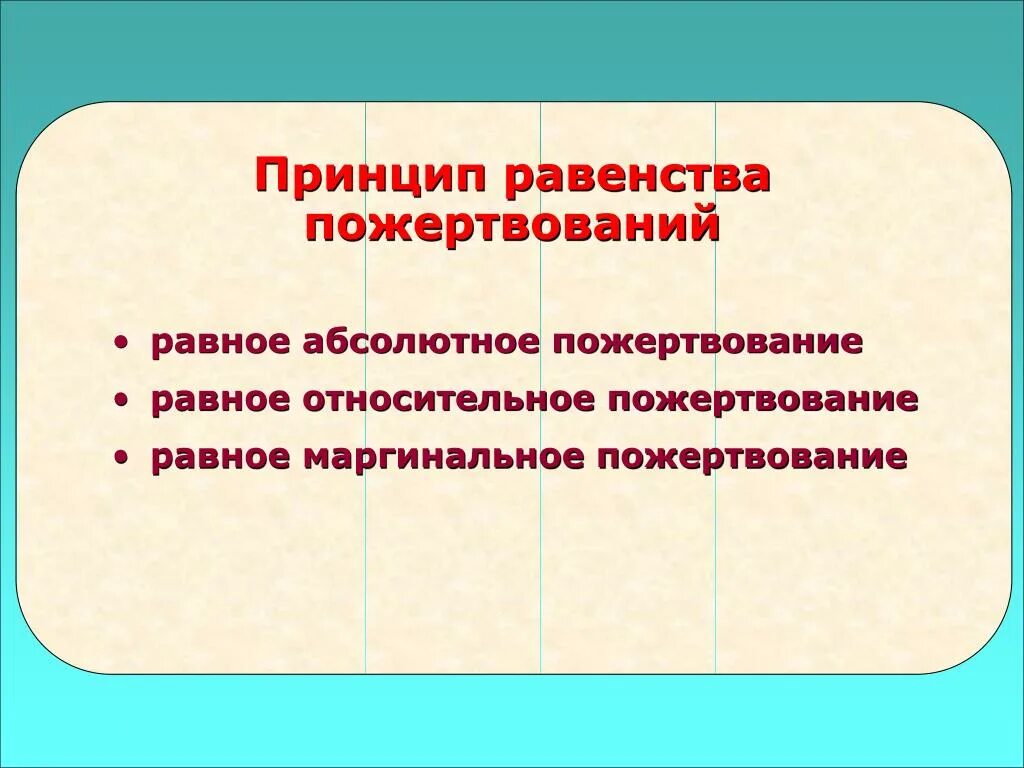 Принцип равенства пожертвований

• равное абсолютное пожертвование
• равное относительное пожертвование
• равное маргинальное пожертвование